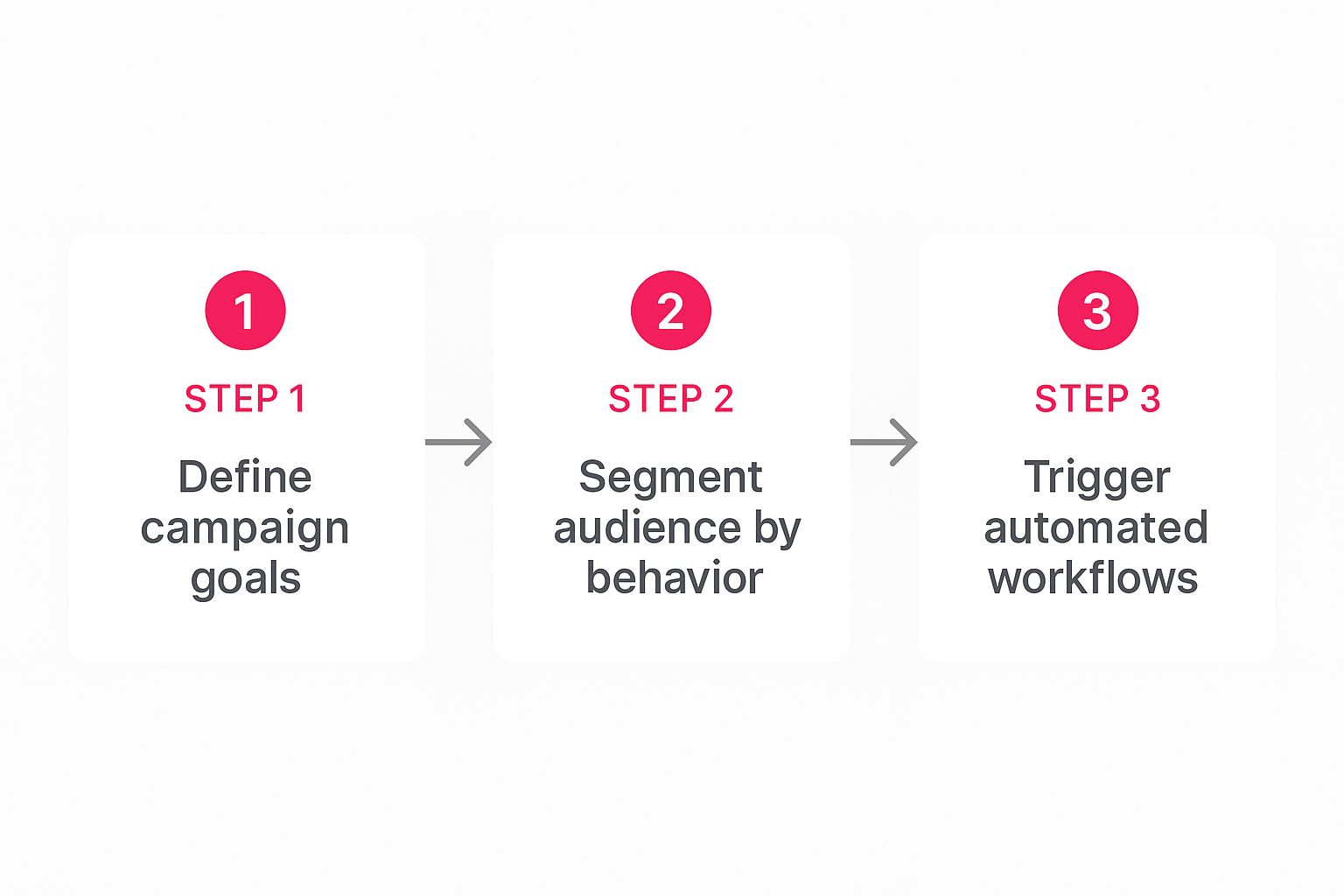 1

STEP 1

Define campaign goals

2

STEP 2

Segment audience by behavior

3

STEP 3

Trigger automated workflows